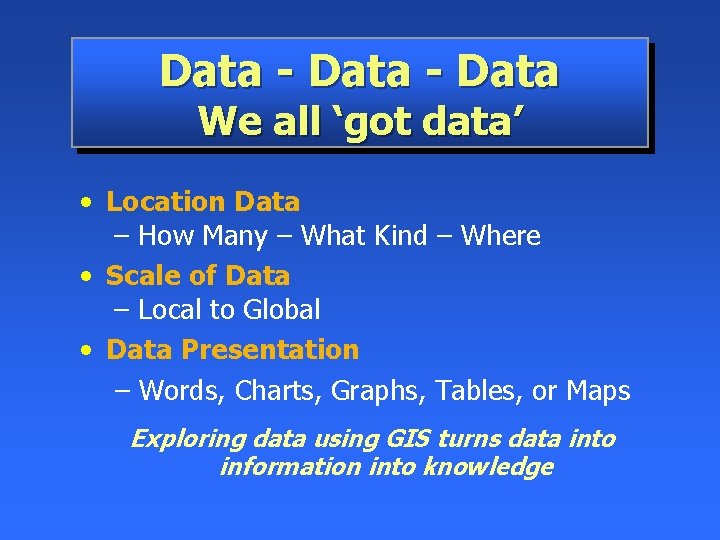 Data - Data - Data
We all ‘got data’

• Location Data
– How Many – What Kind – Where
• Scale of Data
– Local to Global
• Data Presentation
– Words, Charts, Graphs, Tables, or Maps

Exploring data using GIS turns data into information into knowledge